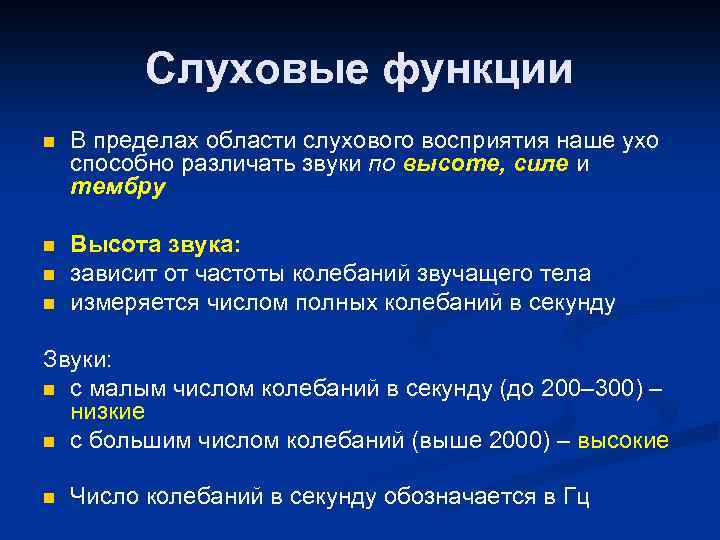 Слуховые функции

В пределах области слухового восприятия наше ухо способно различать звуки по высоте, силе и тембру

Высота звука:

зависит от частоты колебаний звучащего тела

измеряется числом полных колебаний в секунду

Звуки:

с малым числом колебаний в секунду (до 200–300) – низкие

с большим числом колебаний (выше 2000) – высокие

Число колебаний в секунду обозначается в Гц